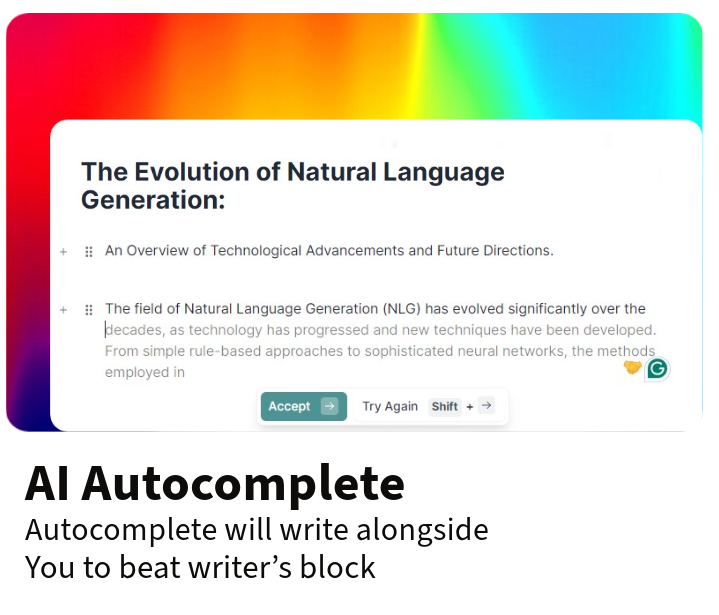 The Evolution of Natural Language Generation:

An Overview of Technological Advancements and Future Directions.

The field of Natural Language Generation (NLG) has evolved significantly over the decades, as technology has progressed and new techniques have been developed. From simple rule-based approaches to sophisticated neural networks, the methods employed in

Accept →  Try Again Shift + →

AI Autocomplete

Autocomplete will write alongside You to beat writer's block